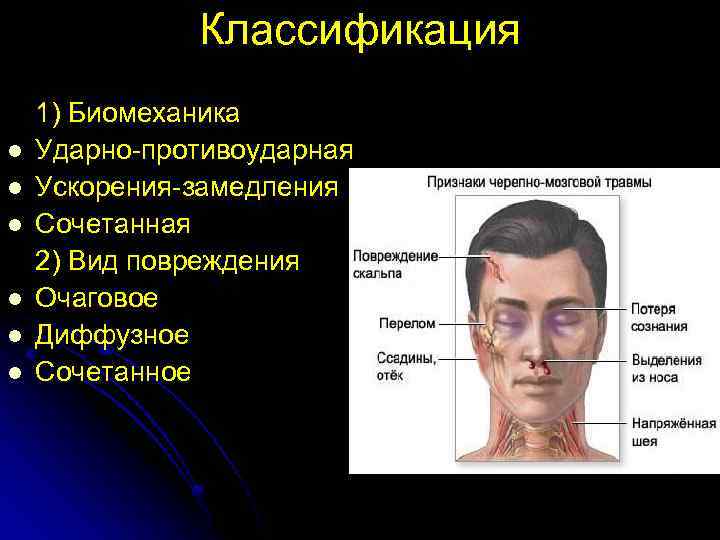 Классификация

1) Биомеханика
- Ударно-противоударная
- Ускорения-замедления
- Сочетанная

2) Вид повреждения
- Очаговое
- Диффузное
- Сочетанное

Признаки черепно-мозговой травмы

Повреждение скальпа

Перелом

Ссадины, отёк

Потеря сознания

Выделения из носа

Напряжённая шея